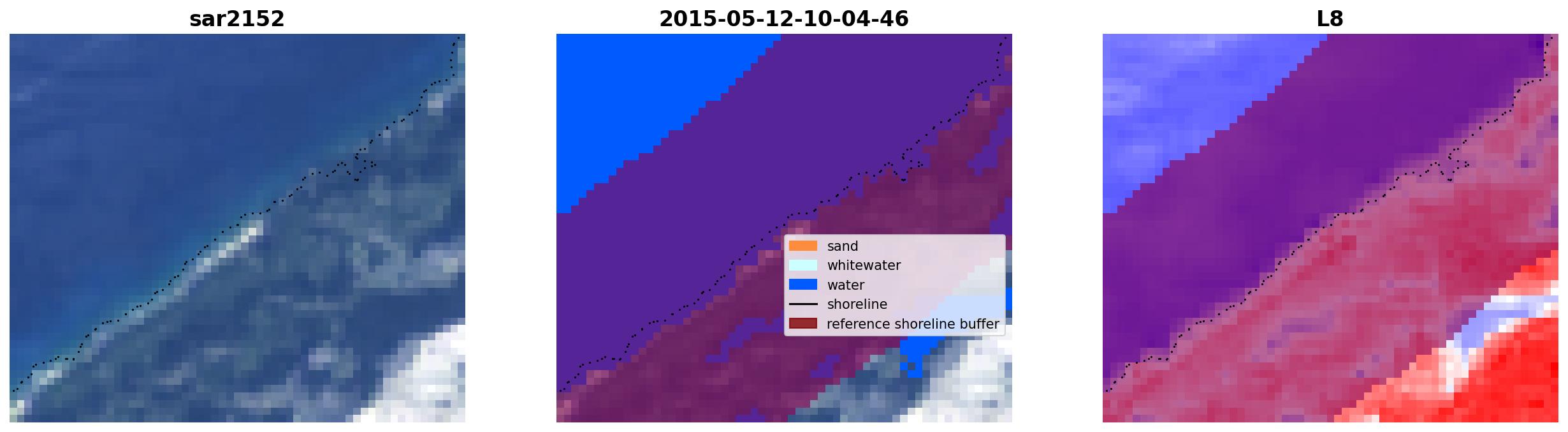 sar2152

2015-05-12-10-04-46

sand
whitewater
water
shoreline
reference shoreline buffer

L8